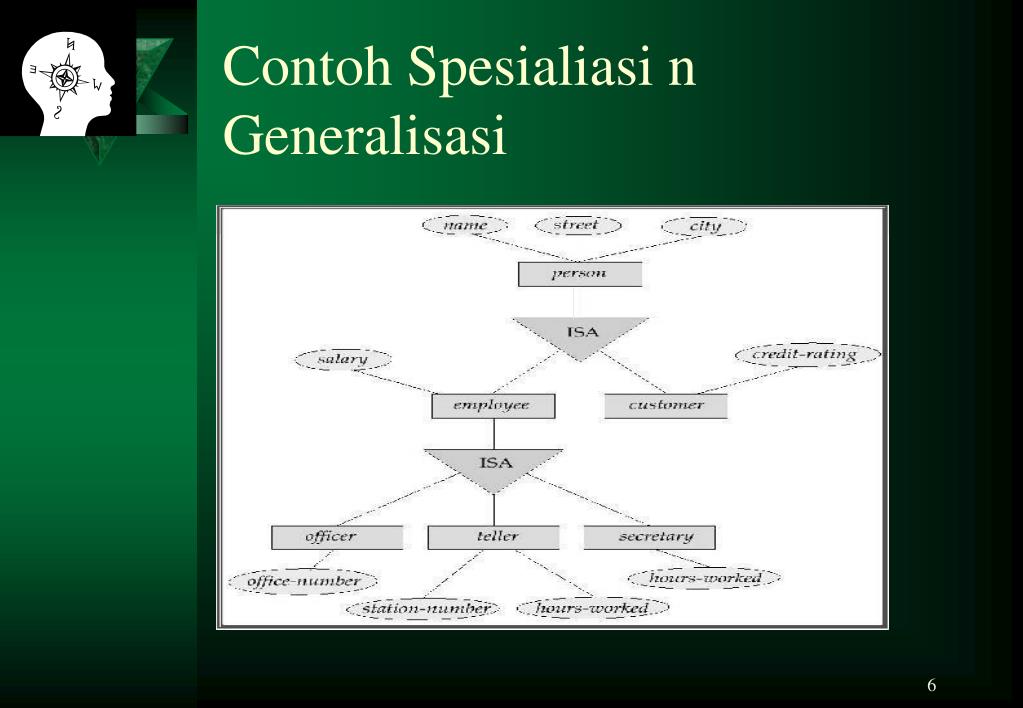 Contoh Spesialiasi n Generalisasi

name
street
city
person
ISA
salary
credit-rating
employee
customer
ISA
officer
teller
secretary
office-number
hours-worked
station-number
hours-worked

6